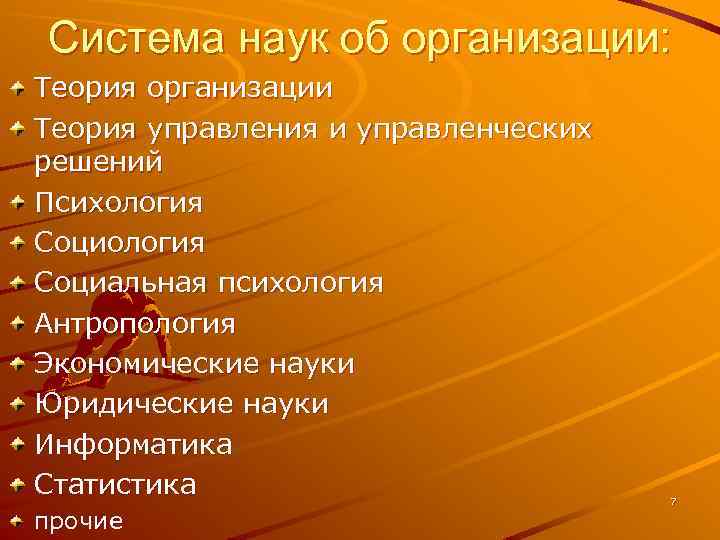 Система наук об организации:

Теория организации
Теория управления и управленческих решений
Психология
Социология
Социальная психология
Антропология
Экономические науки
Юридические науки
Информатика
Статистика
прочие

7